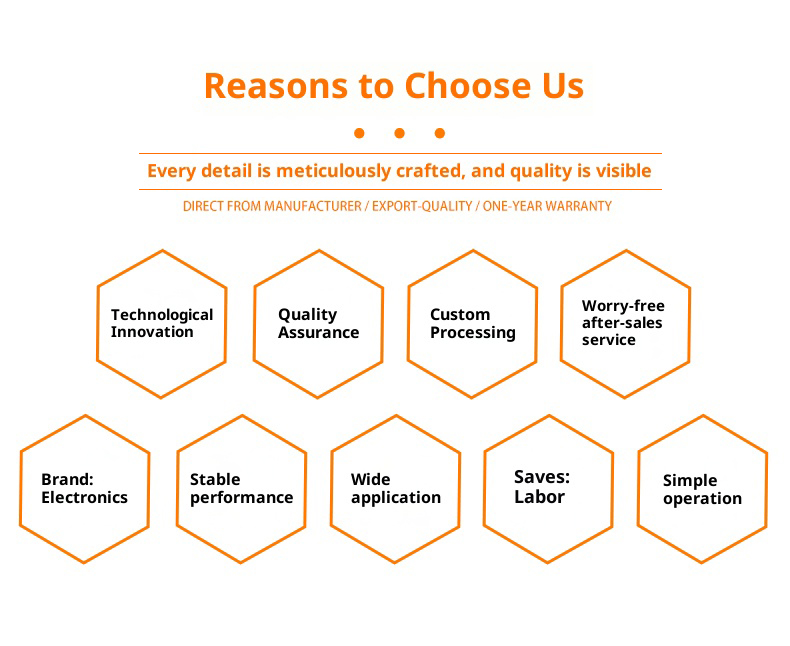 Reasons to Choose Us

Every detail is meticulously crafted, and quality is visible

DIRECT FROM MANUFACTURER / EXPORT-QUALITY / ONE-YEAR WARRANTY

Technological Innovation

Quality Assurance

Custom Processing

Worry-free after-sales service

Brand: Electronics

Stable performance

Wide application

Saves: Labor

Simple operation